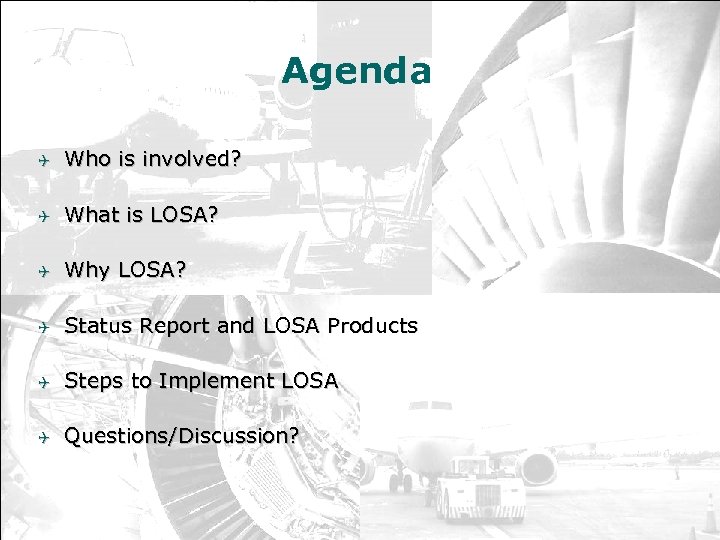 Agenda

Who is involved?

What is LOSA?

Why LOSA?

Status Report and LOSA Products

Steps to Implement LOSA

Questions/Discussion?